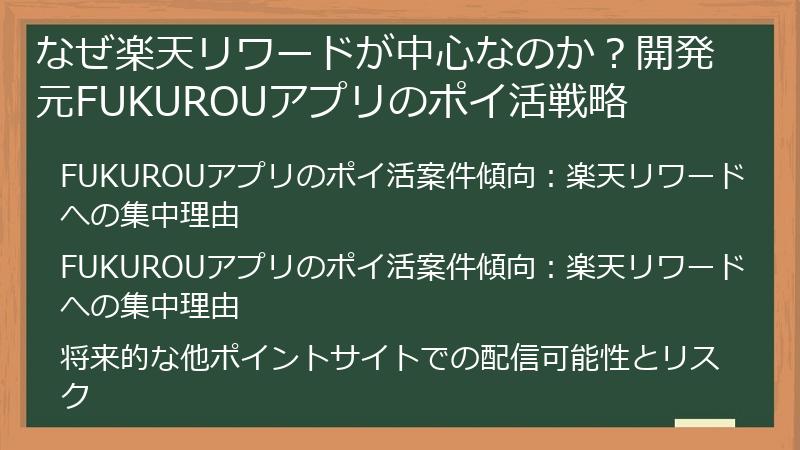 なぜ楽天リワードが中心なのか？開発元FUKUROUアプリのポイ活戦略

FUKUROUアプリのポイ活案件傾向：楽天リワードへの集中理由

FUKUROUアプリのポイ活案件傾向：楽天リワードへの集中理由

将来的な他ポイントサイトでの配信可能性とリスク